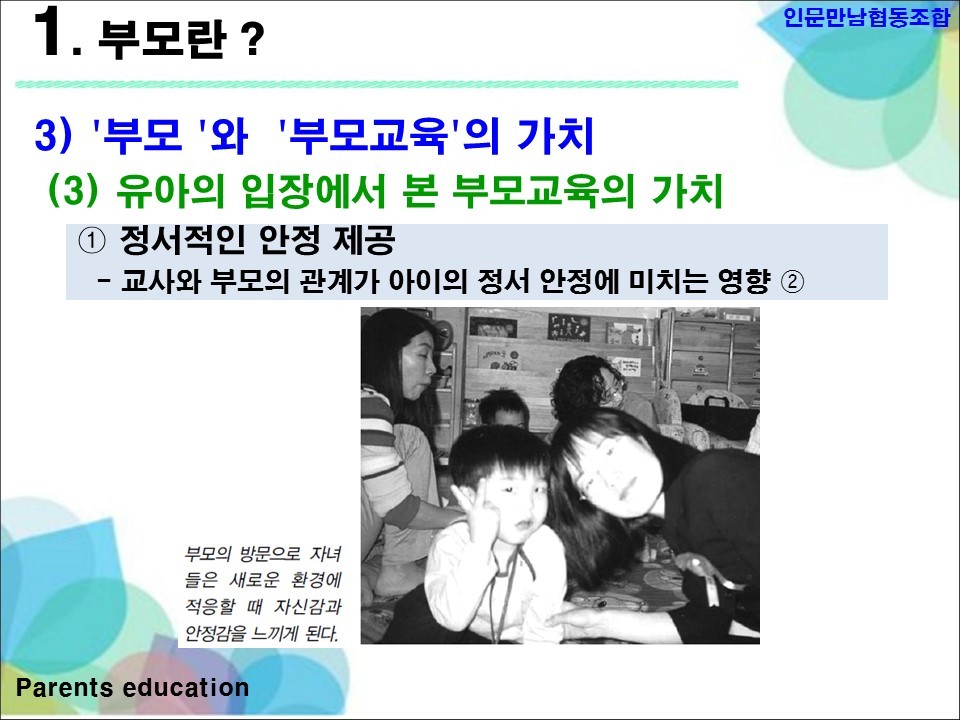 1. 부모란 ?

인문만남협동조합

3) '부모 '와 '부모교육'의 가치

(3) 유아의 입장에서 본 부모교육의 가치

① 정서적인 안정 제공

- 교사와 부모의 관계가 아이의 정서 안정에 미치는 영향 ②

부모의 방문으로 자녀들은 새로운 환경에 적응할 때 자신감과 안정감을 느끼게 된다.

Parents education